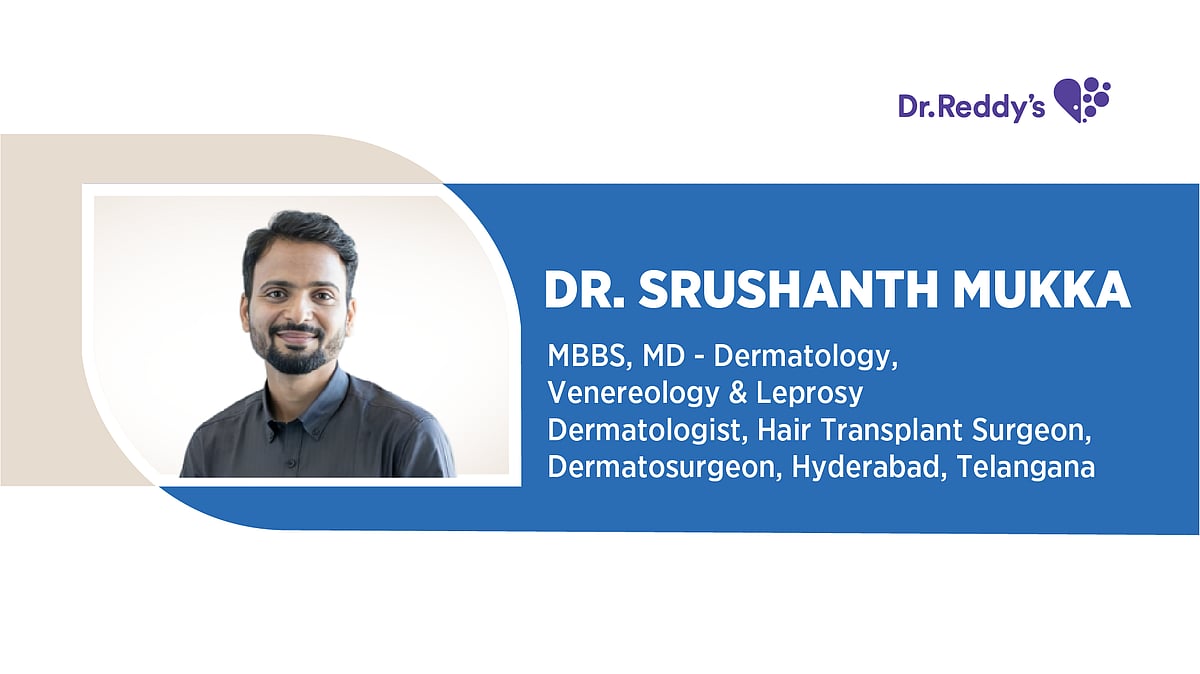 Dr.Reddy's

DR. SRUSHANTH MUKKA

MBBS, MD - Dermatology, Venereology & Leprosy
Dermatologist, Hair Transplant Surgeon, Dermatosurgeon, Hyderabad, Telangana